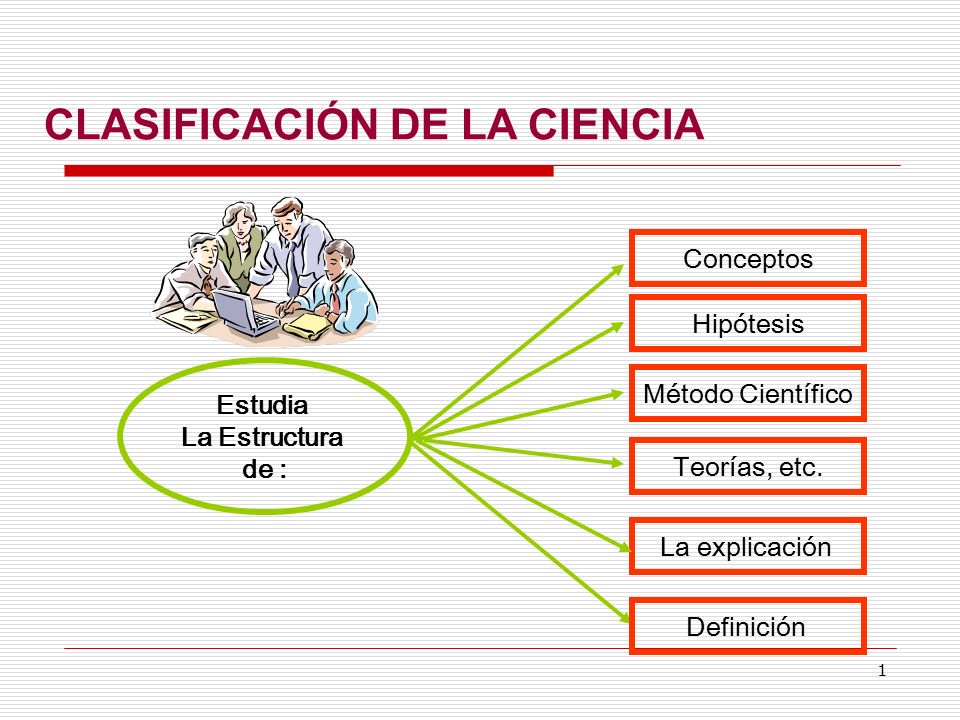 CLASIFICACIÓN DE LA CIENCIA

Estudia
La Estructura
de :

Conceptos

Hipótesis

Método Científico

Teorías, etc.

La explicación

Definición

1